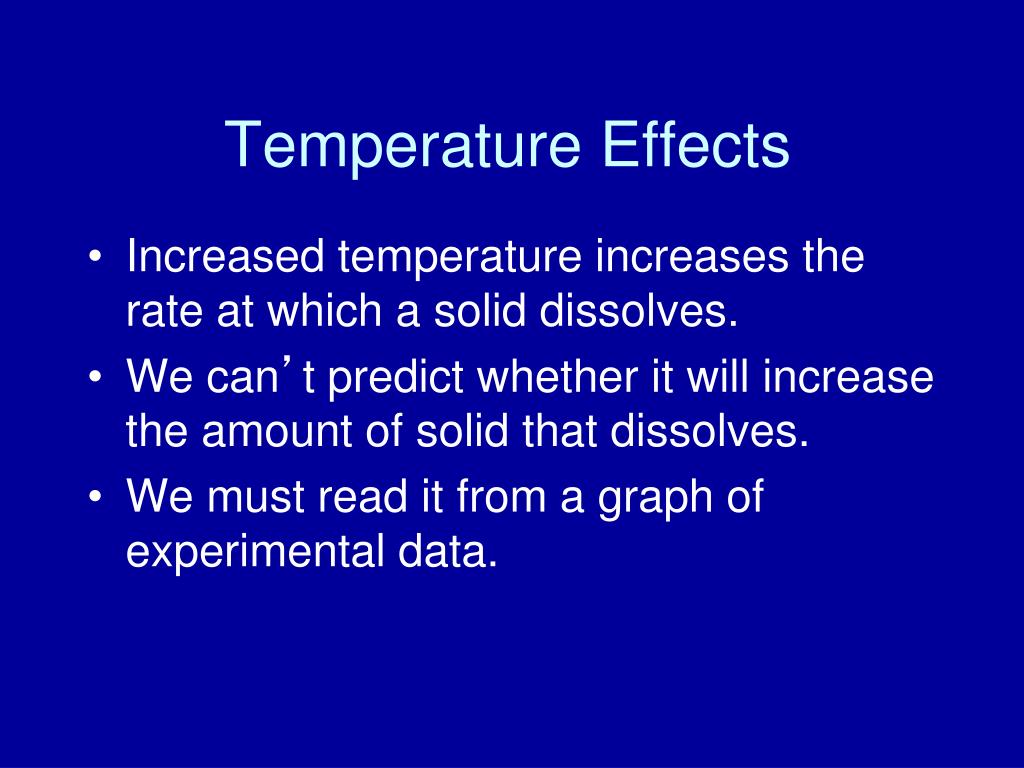 Temperature Effects

• Increased temperature increases the rate at which a solid dissolves.
• We can’t predict whether it will increase the amount of solid that dissolves.
• We must read it from a graph of experimental data.